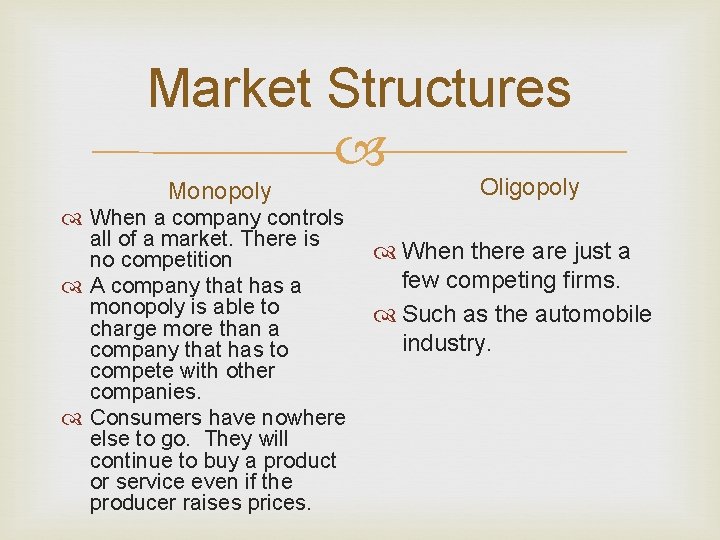 Market Structures

Monopoly

When a company controls all of a market. There is no competition

A company that has a monopoly is able to charge more than a company that has to compete with other companies.

Consumers have nowhere else to go. They will continue to buy a product or service even if the producer raises prices.

Oligopoly

When there are just a few competing firms.

Such as the automobile industry.